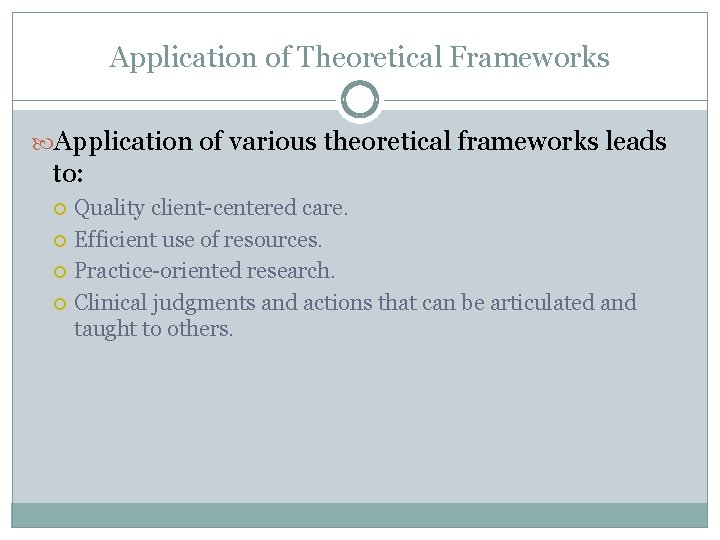 Application of Theoretical Frameworks

Application of various theoretical frameworks leads to:

Quality client-centered care.

Efficient use of resources.

Practice-oriented research.

Clinical judgments and actions that can be articulated and taught to others.